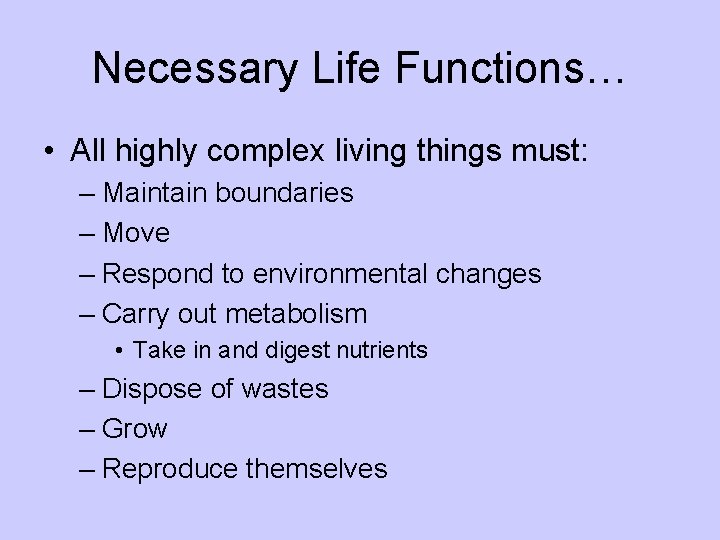 Necessary Life Functions…

• All highly complex living things must:
– Maintain boundaries
– Move
– Respond to environmental changes
– Carry out metabolism
• Take in and digest nutrients
– Dispose of wastes
– Grow
– Reproduce themselves